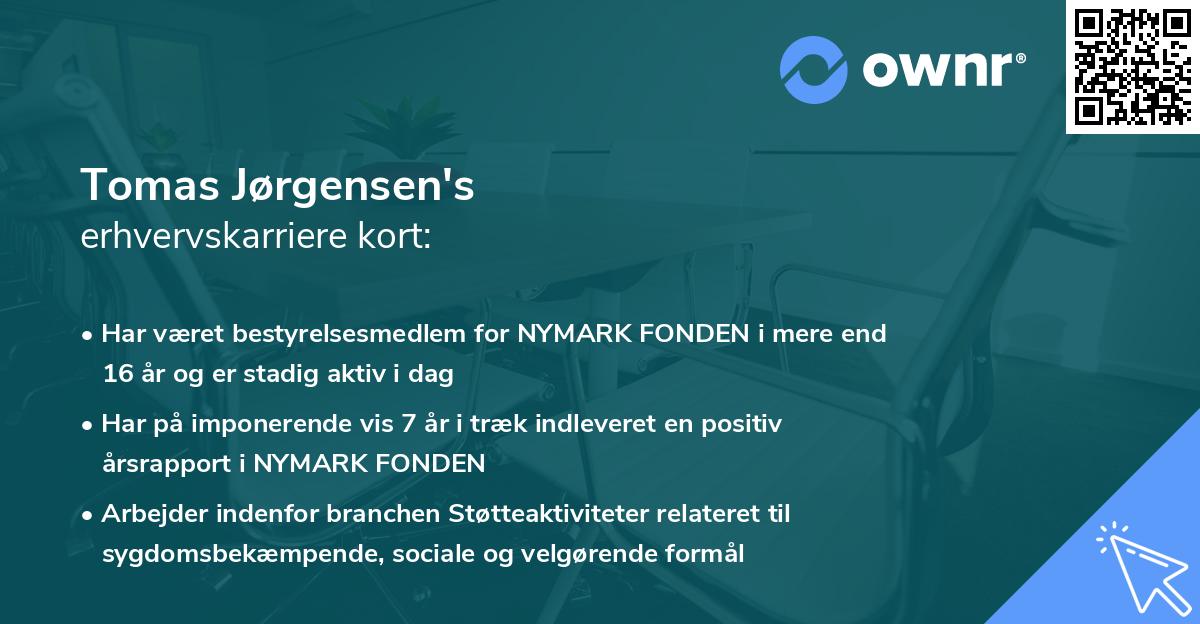 ownr®

Tomas Jørgensen's
erhvervskarriere kort:

• Har været bestyrelsesmedlem for NYMARK FONDEN i mere end 16 år og er stadig aktiv i dag

• Har på imponerende vis 7 år i træk indleveret en positiv årsrapport i NYMARK FONDEN

• Arbejder indenfor branchen Støtteaktiviteter relateret til sygdomsbekæmpende, sociale og velgørende formål